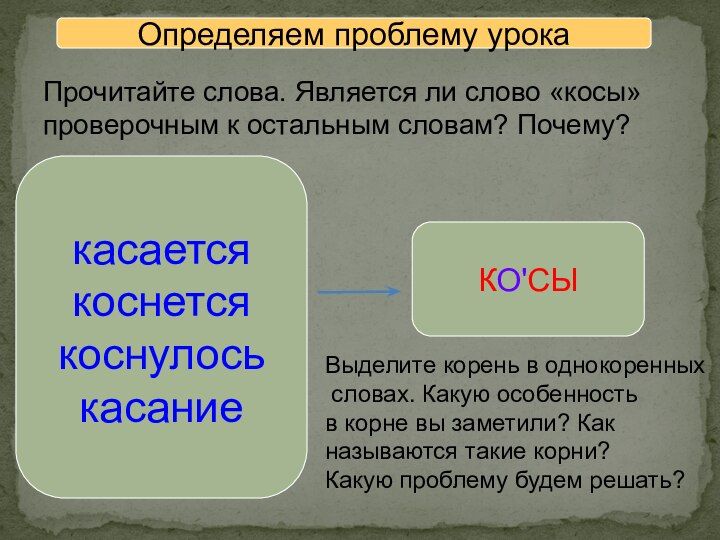 Определяем проблему урока

Прочитайте слова. Является ли слово «косы» проверочным к остальным словам? Почему?

касается
коснется
коснулось
касание

ко'сы

Выделите корень в однокоренных словах. Какую особенность в корне вы заметили? Как называются такие корни? Какую проблему будем решать?